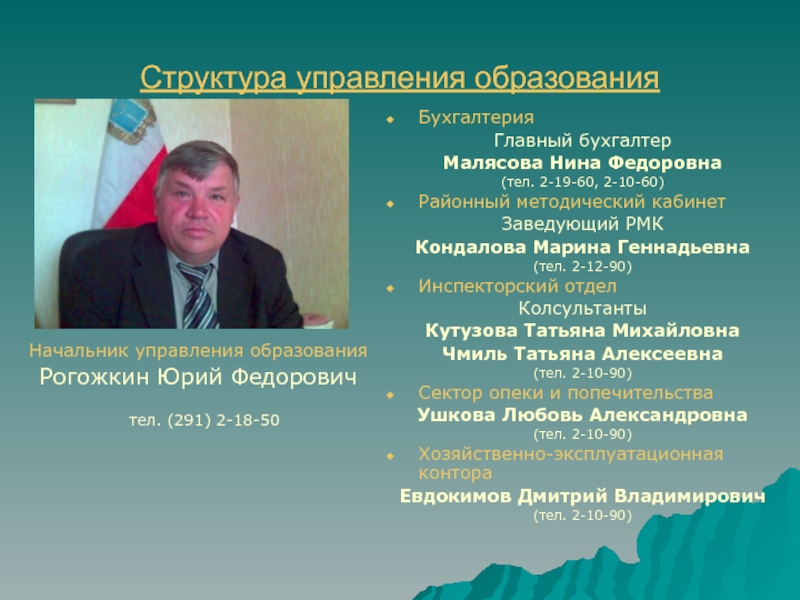 Структура управления образования

Начальник управления образования
Рогожкин Юрий Федорович

тел. (291) 2-18-50

Бухгалтерия
Главный бухгалтер
Малясова Нина Федоровна
(тел. 2-19-60, 2-10-60)

Районный методический кабинет
Заведующий РМК
Кондалова Марина Геннадьевна
(тел. 2-12-90)

Инспекторский отдел
Колсультанты
Кутузова Татьяна Михайловна
Чмиль Татьяна Алексеевна
(тел. 2-10-90)

Сектор опеки и попечительства
Ушкова Любовь Александровна
(тел. 2-10-90)

Хозяйственно-эксплуатационная контора
Евдокимов Дмитрий Владимирович
(тел. 2-10-90)